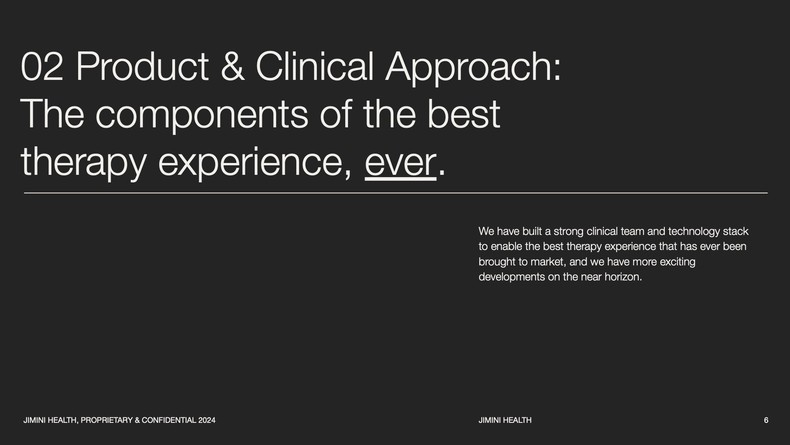 02 Product & Clinical Approach: The components of the best therapy experience, ever.

We have built a strong clinical team and technology stack to enable the best therapy experience that has ever been brought to market, and we have more exciting developments on the near horizon.

JIMINI HEALTH, PROPRIETARY & CONFIDENTIAL 2024

JIMINI HEALTH

6